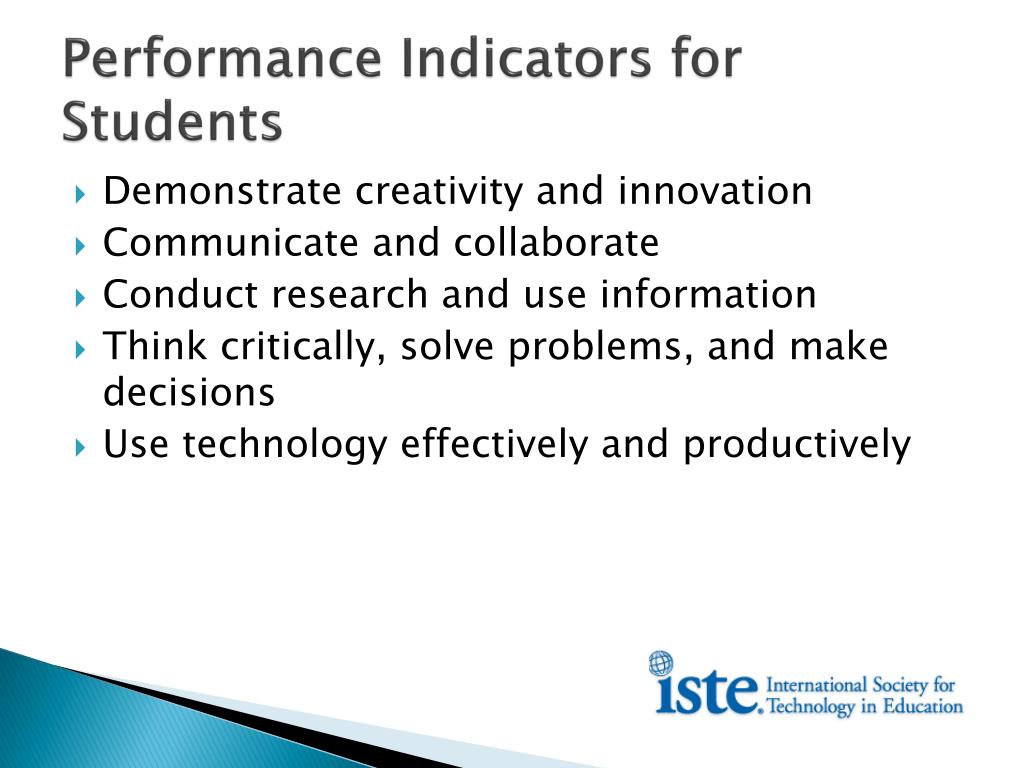 Performance Indicators for Students

Demonstrate creativity and innovation
Communicate and collaborate
Conduct research and use information
Think critically, solve problems, and make decisions
Use technology effectively and productively

iste. International Society for Technology in Education